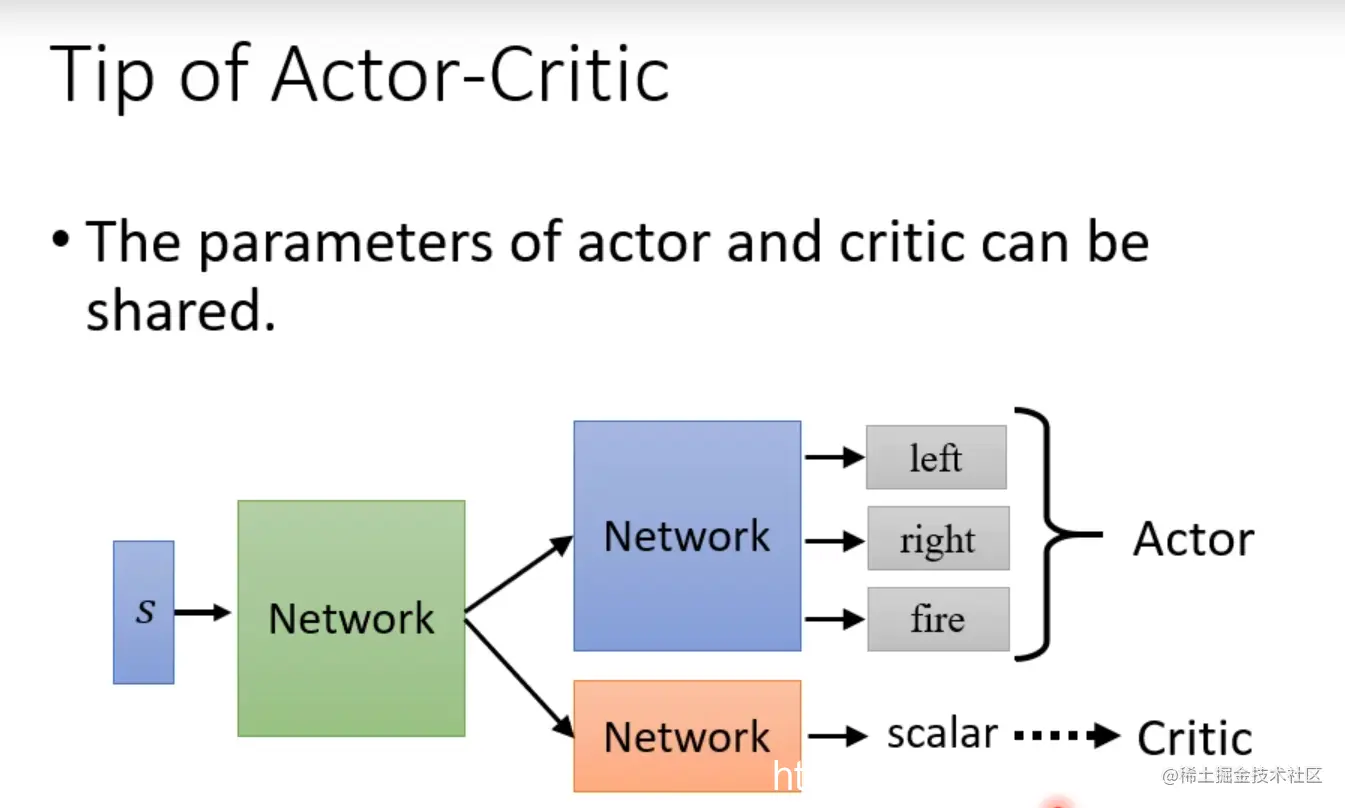 Tip of Actor-Critic

• The parameters of actor and critic can be shared.

$s$

Network

Network

left

right

fire

Actor

Network

scalar

Critic

ht

@稀土掘金技术社区